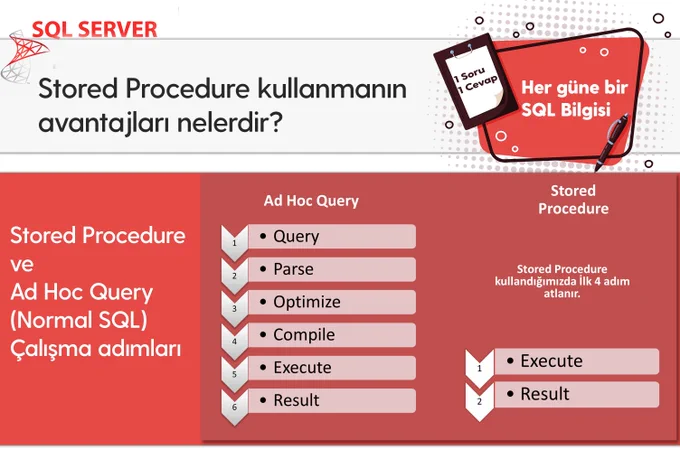 SQL SERVER

Stored Procedure kullanmanın avantajları nelerdir?

1 Soru
1 Cevap

Her güne bir SQL Bilgisi

Stored Procedure ve Ad Hoc Query (Normal SQL) Çalışma adımları

Ad Hoc Query

1 • Query
2 • Parse
3 • Optimize
4 • Compile
5 • Execute
6 • Result

Stored Procedure

Stored Procedure kullandığımızda İlk 4 adım atlanır.

1 • Execute
2 • Result